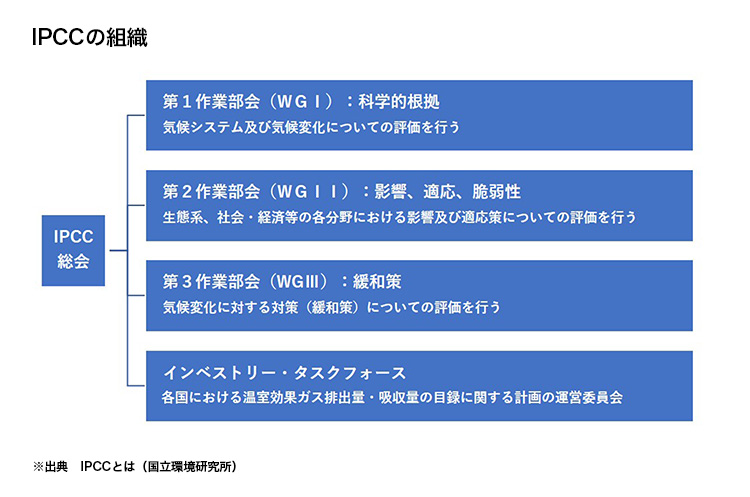 IPCCの組織

IPCC
総会

第１作業部会（ＷＧＩ）：科学的根拠
気候システム及び気候変化についての評価を行う

第２作業部会（ＷＧＩＩ）：影響、適応、脆弱性
生態系、社会・経済等の各分野における影響及び適応策についての評価を行う

第３作業部会（WGIII）：緩和策
気候変化に対する対策（緩和策）についての評価を行う

インベストリー・タスクフォース
各国における温室効果ガス排出量・吸収量の目録に関する計画の運営委員会

※出典　IPCCとは（国立環境研究所）